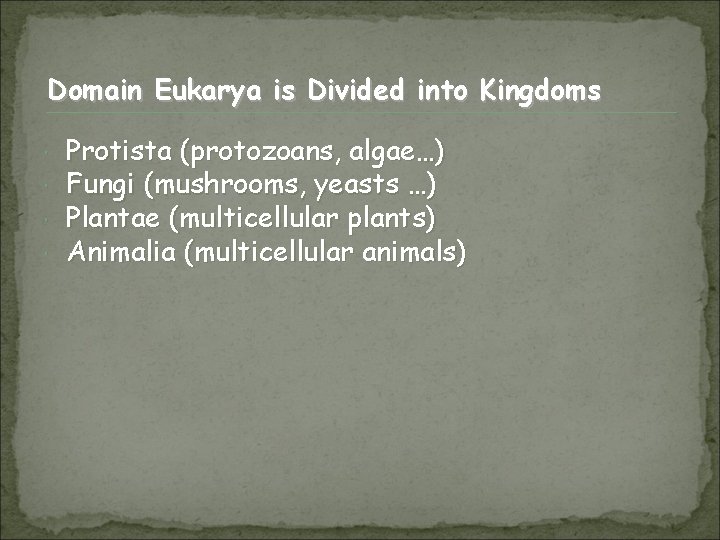 Domain Eukarya is Divided into Kingdoms

Protista (protozoans, algae…)
Fungi (mushrooms, yeasts …)
Plantae (multicellular plants)
Animalia (multicellular animals)